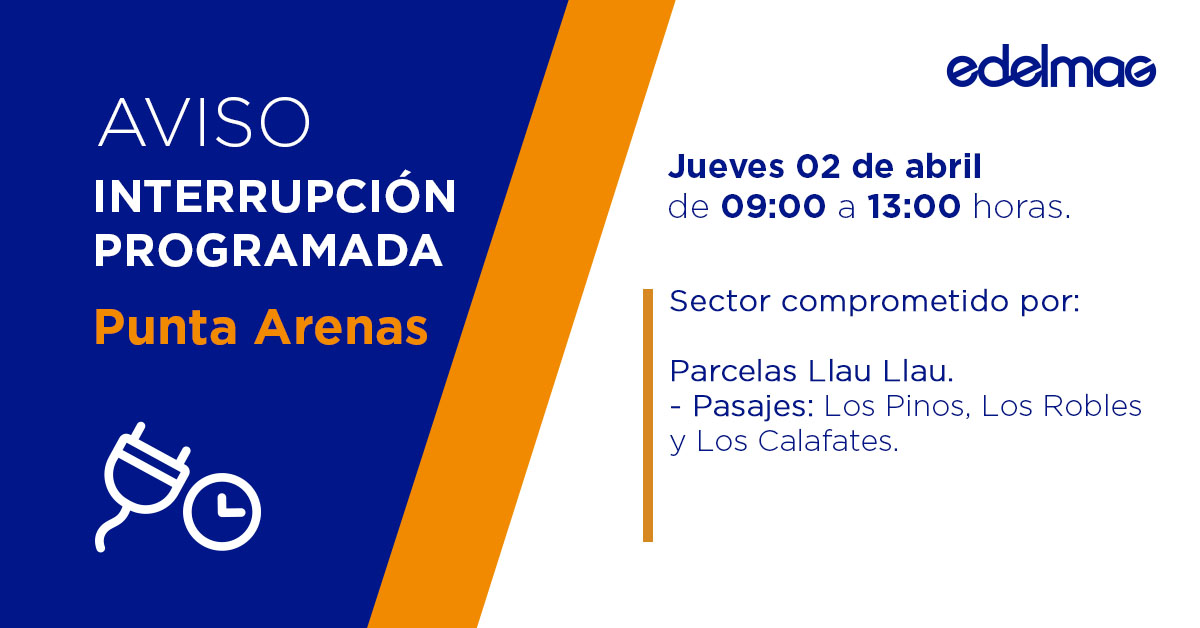 AVISO
INTERRUPCIÓN PROGRAMADA
Punta Arenas

edelmag

Jueves 02 de abril
de 09:00 a 13:00 horas.

Sector comprometido por:

Parcelas Llau Llau.
- Pasajes: Los Pinos, Los Robles y Los Calafates.